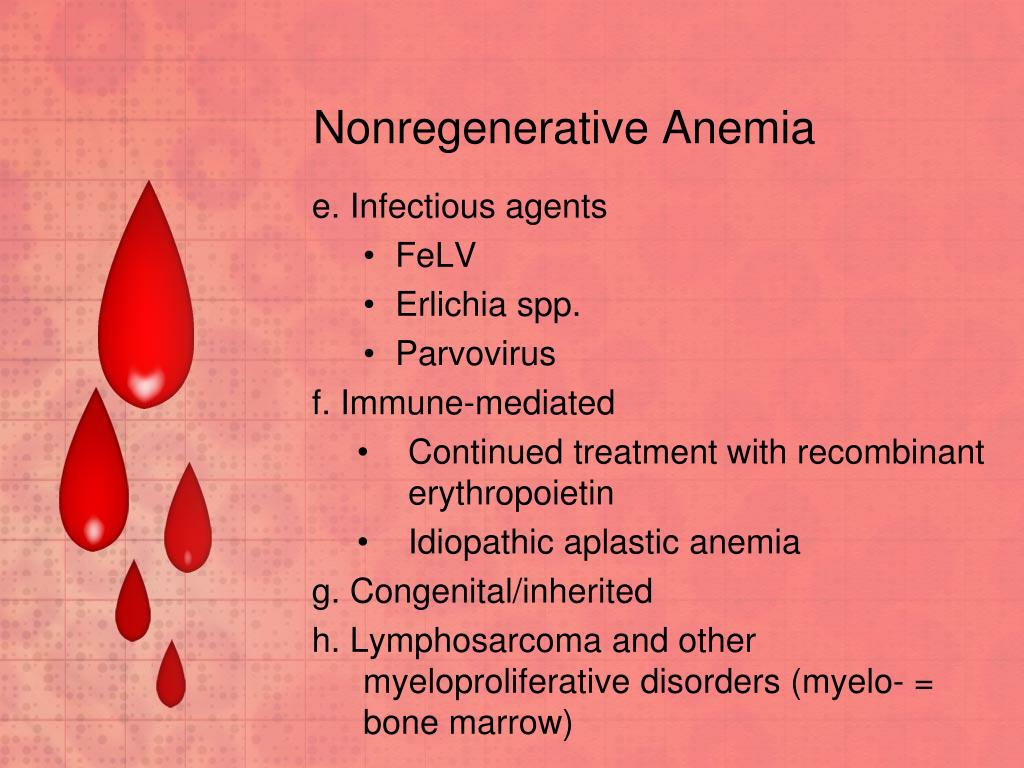 Nonregenerative Anemia

e. Infectious agents

• FeLV
• Erlichia spp.
• Parvovirus

f. Immune-mediated

• Continued treatment with recombinant erythropoietin
• Idiopathic aplastic anemia

g. Congenital/inherited

h. Lymphosarcoma and other myeloproliferative disorders (myelo- = bone marrow)